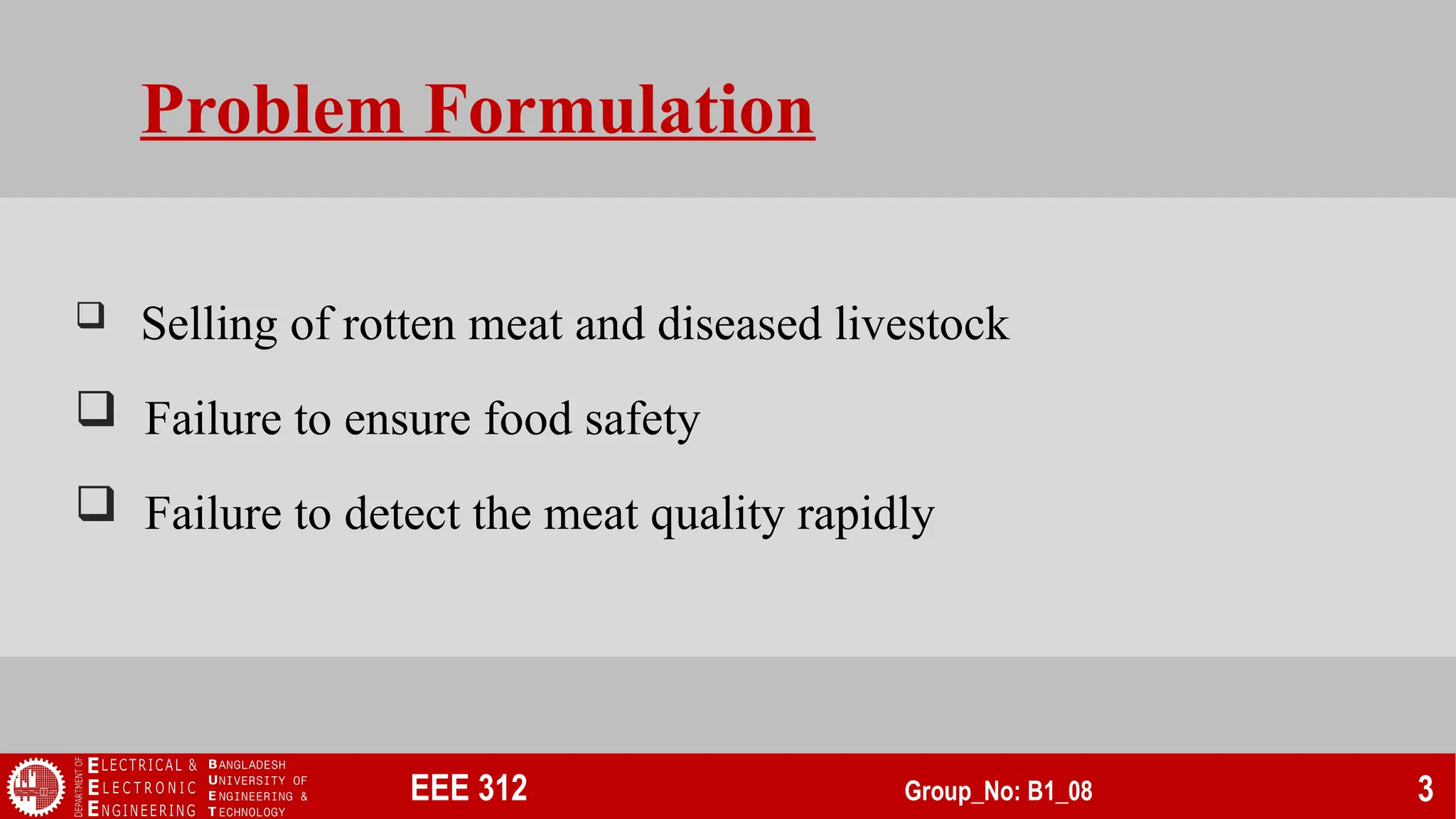 Problem Formulation

❑ Selling of rotten meat and diseased livestock

❑ Failure to ensure food safety

❑ Failure to detect the meat quality rapidly

DEPARTMENT OF ELECTRICAL & ELECTRONIC ENGINEERING BANGLADESH UNIVERSITY OF ENGINEERING & TECHNOLOGY

EEE 312

Group_No: B1_08

3